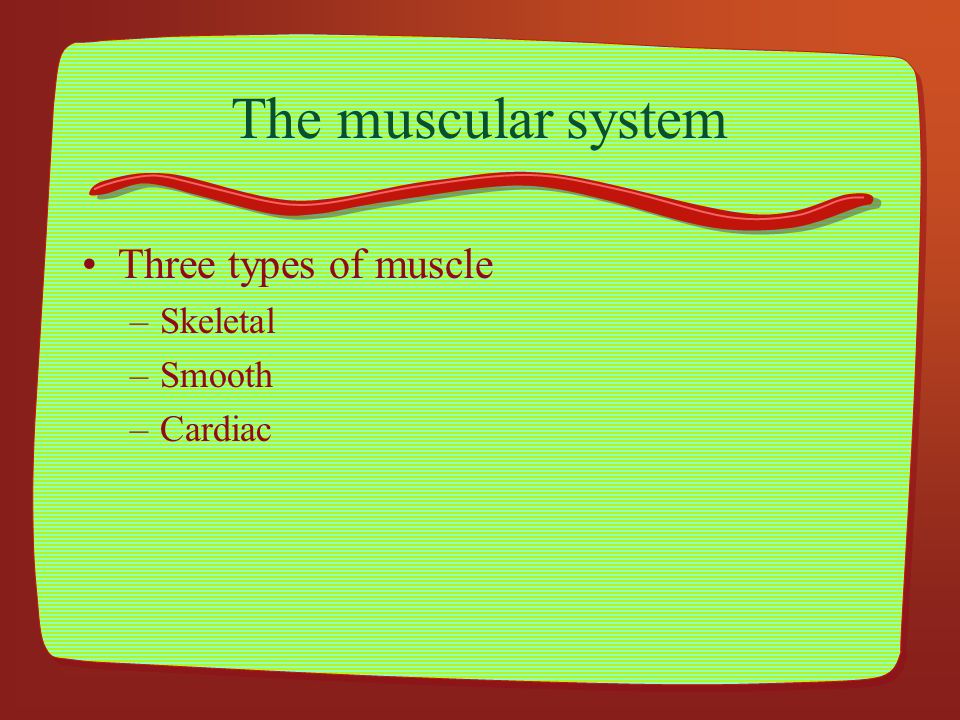 The muscular system

• Three types of muscle
– Skeletal
– Smooth
– Cardiac